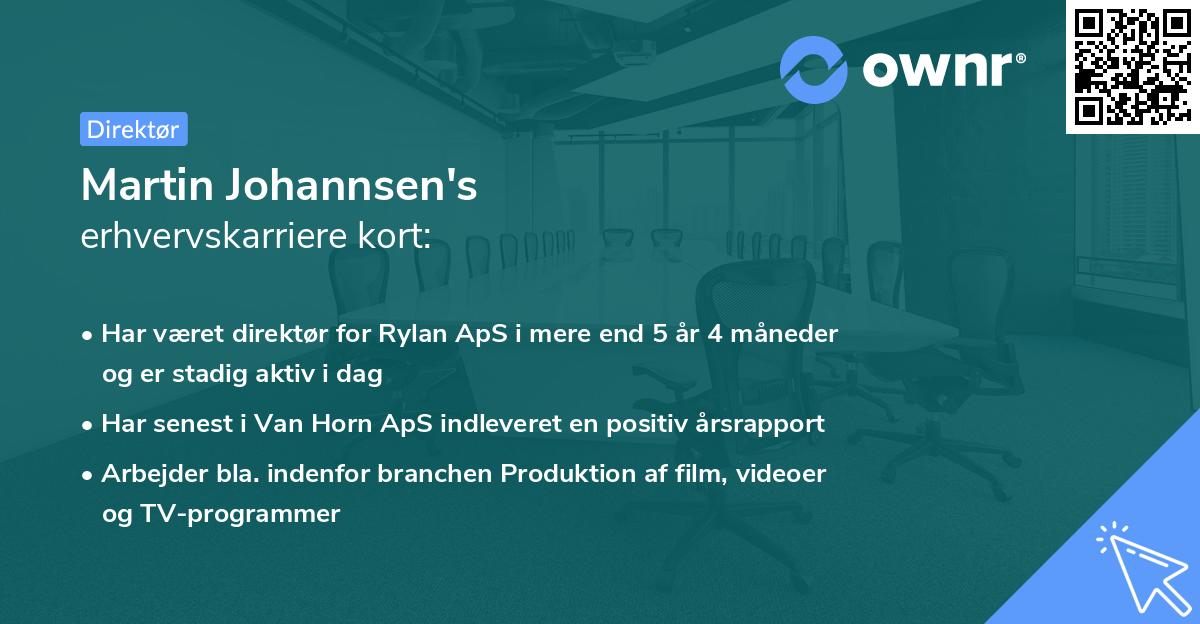 ownr®

Direktør

Martin Johannsen's
erhvervskarriere kort:

• Har været direktør for Rylan ApS i mere end 5 år 4 måneder og er stadig aktiv i dag

• Har senest i Van Horn ApS indleveret en positiv årsrapport

• Arbejder bla. indenfor branchen Produktion af film, videoer og TV-programmer